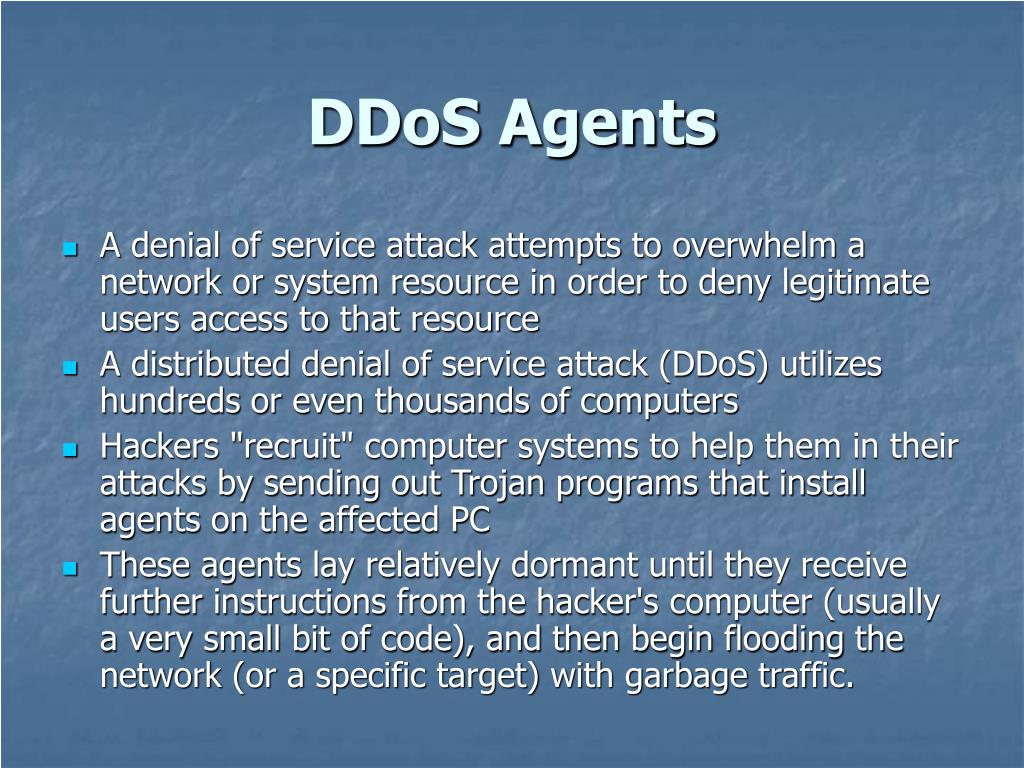 DDoS Agents

- A denial of service attack attempts to overwhelm a network or system resource in order to deny legitimate users access to that resource
- A distributed denial of service attack (DDoS) utilizes hundreds or even thousands of computers
- Hackers "recruit" computer systems to help them in their attacks by sending out Trojan programs that install agents on the affected PC
- These agents lay relatively dormant until they receive further instructions from the hacker's computer (usually a very small bit of code), and then begin flooding the network (or a specific target) with garbage traffic.